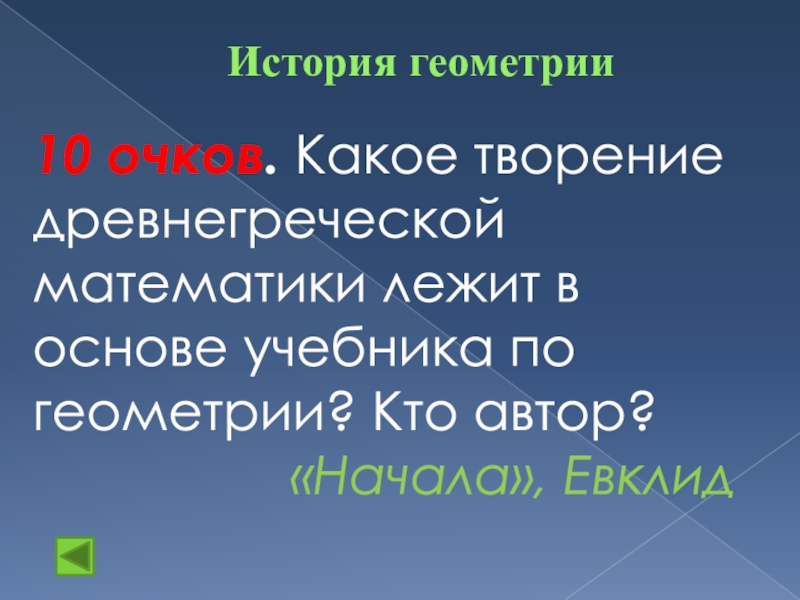 История геометрии

10 очков. Какое творение древнегреческой математики лежит в основе учебника по геометрии? Кто автор?

«Начала», Евклид